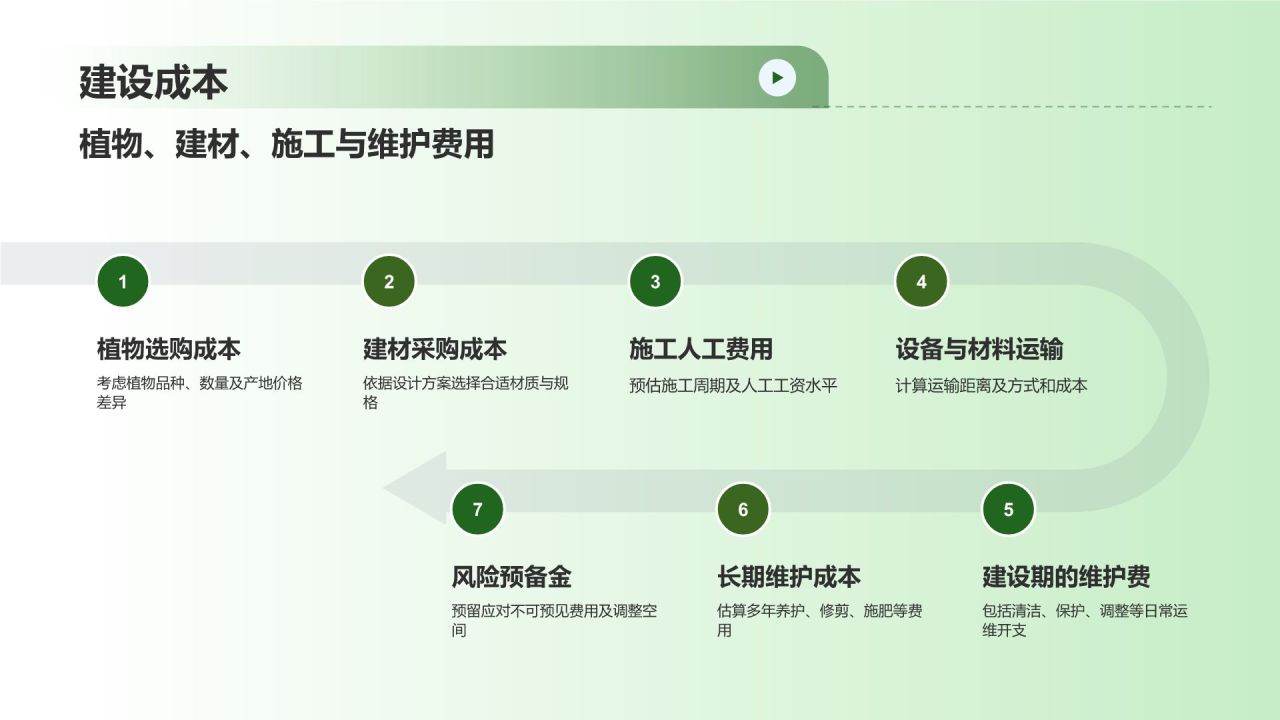 建设成本

植物、建材、施工与维护费用

1
植物选购成本
考虑植物品种、数量及产地价格差异

2
建材采购成本
依据设计方案选择合适材质与规格

3
施工人工费用
预估施工周期及人工工资水平

4
设备与材料运输
计算运输距离及方式和成本

5
建设期的维护费
包括清洁、保护、调整等日常运维开支

6
长期维护成本
估算多年养护、修剪、施肥等费用

7
风险预备金
预留应对不可预见费用及调整空间